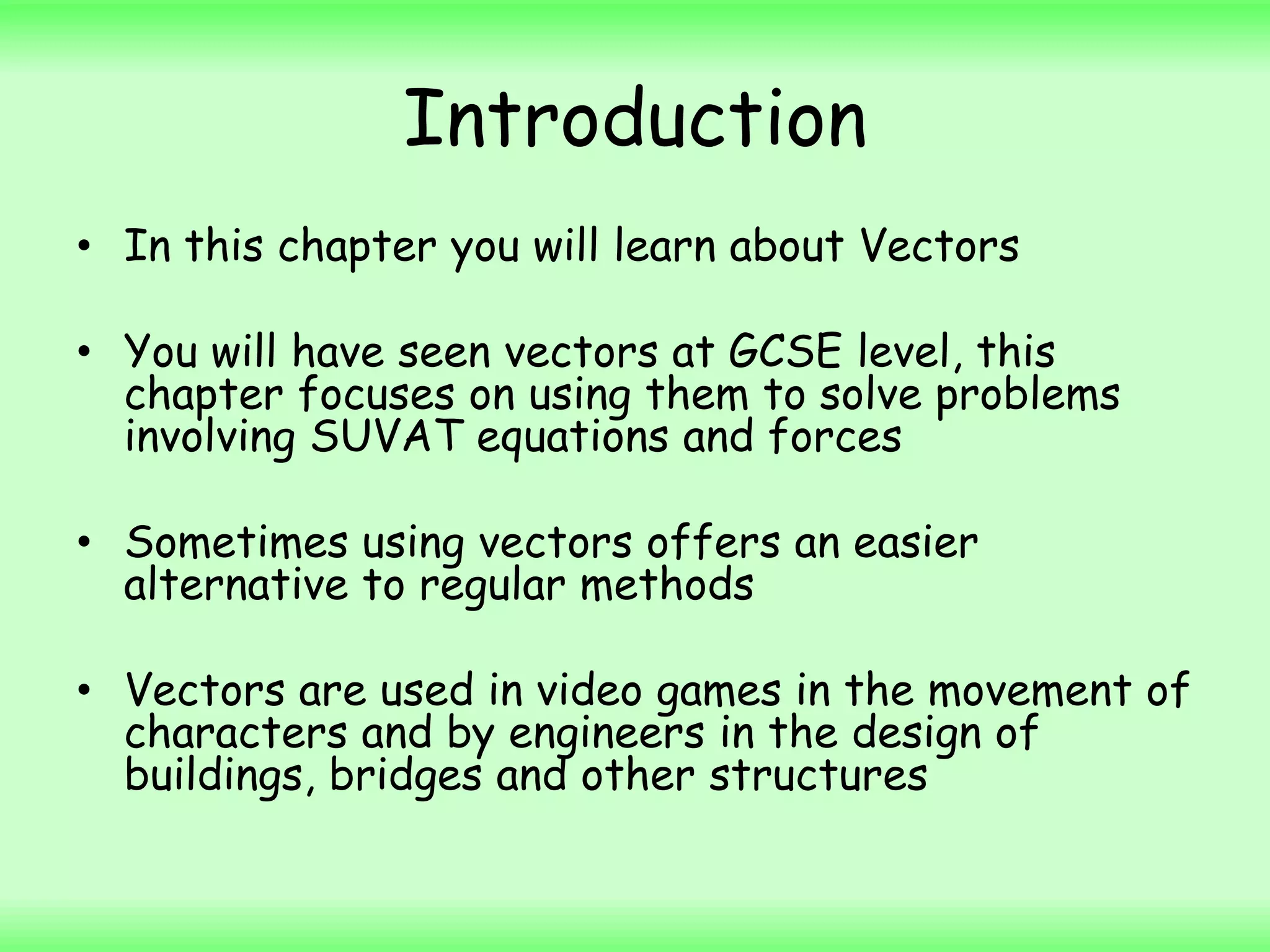 Introduction

• In this chapter you will learn about Vectors

• You will have seen vectors at GCSE level, this chapter focuses on using them to solve problems involving SUVAT equations and forces

• Sometimes using vectors offers an easier alternative to regular methods

• Vectors are used in video games in the movement of characters and by engineers in the design of buildings, bridges and other structures